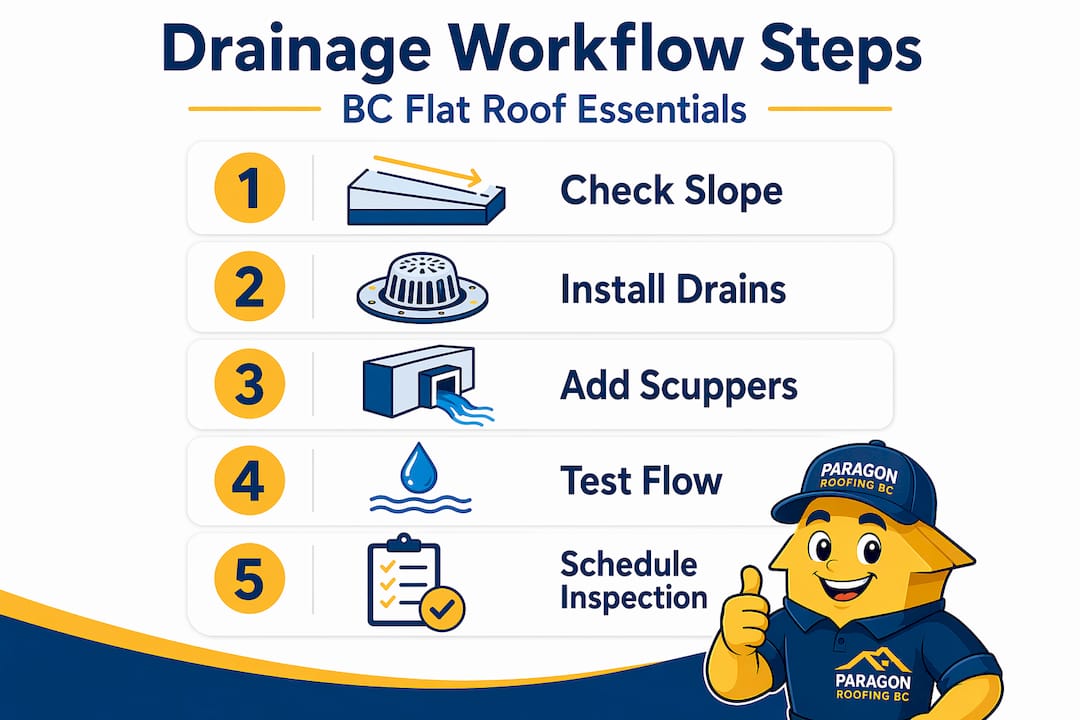 Drainage Workflow Steps

BC Flat Roof Essentials

1 Check Slope

2 Install Drains

3 Add Scuppers

4 Test Flow

5 Schedule Inspection

PARAGON ROOFING BC

PARAGON ROOFING BC